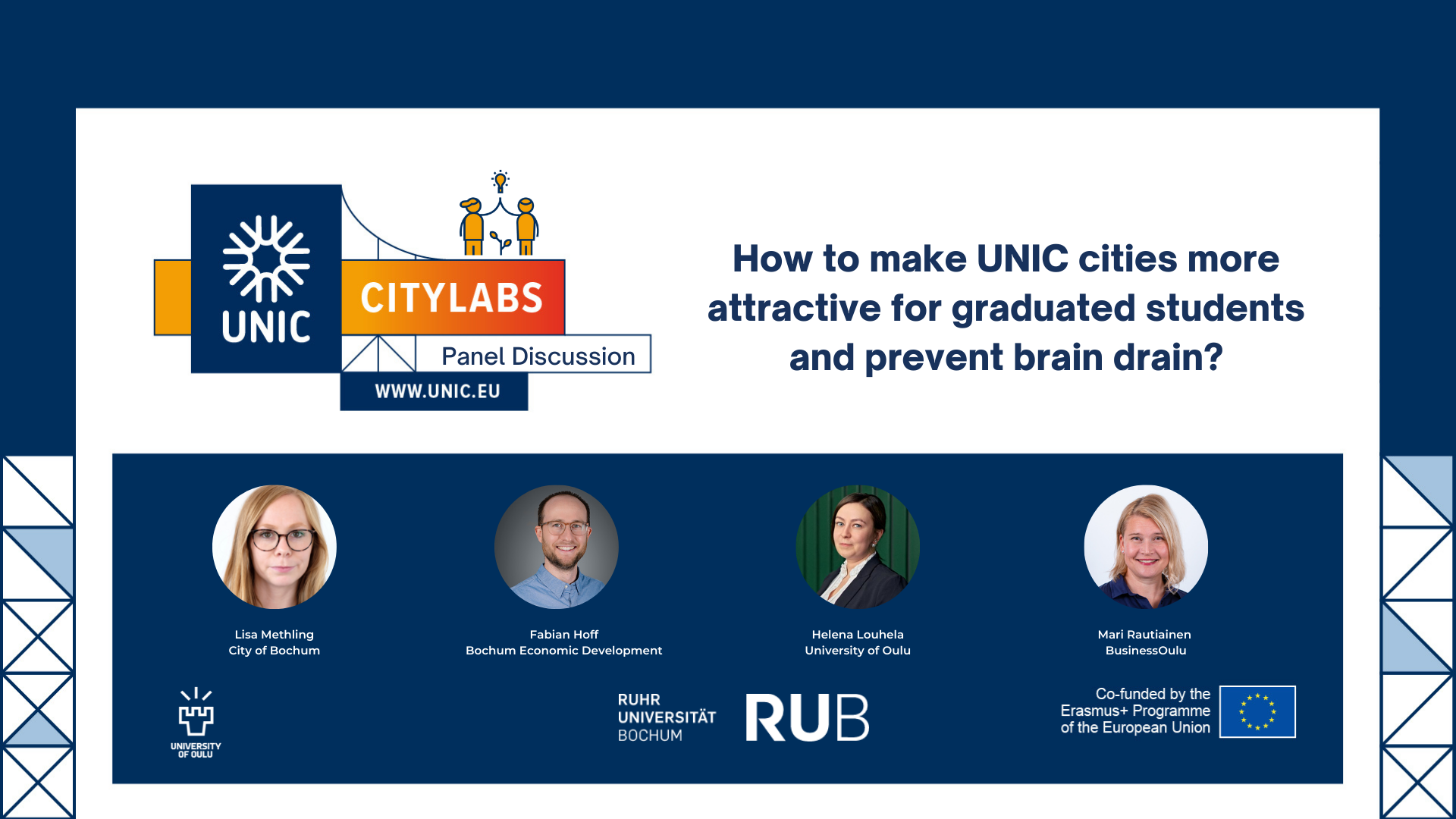 UNIC
CITYLABS
Panel Discussion
WWW.UNIC.EU

How to make UNIC cities more attractive for graduated students and prevent brain drain?

Lisa Methling
City of Bochum

Fabian Hoff
Bochum Economic Development

Helena Louhela
University of Oulu

Mari Rautiainen
BusinessOulu

UNIVERSITY OF OULU

RUHR UNIVERSITÄT BOCHUM
RUB

Co-funded by the Erasmus+ Programme of the European Union